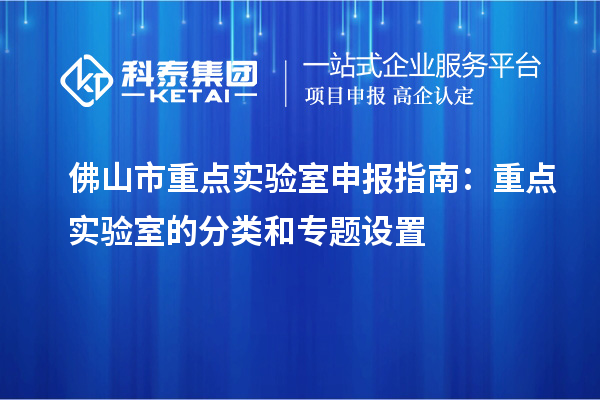 科泰集团
KETAI

一站式企业服务平台
项目申报 高企认定

佛山市重点实验室申报指南：重点实验室的分类和专题设置